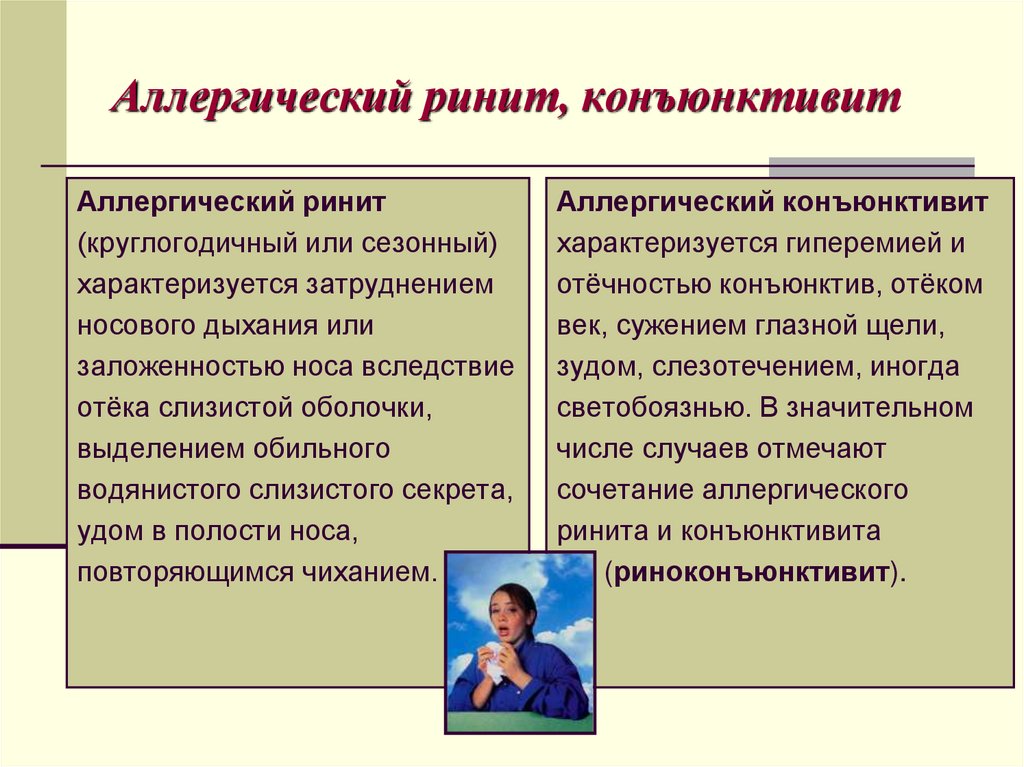 Аллергический ринит, конъюнктивит

Аллергический ринит (круглогодичный или сезонный) характеризуется затруднением носового дыхания или заложенностью носа вследствие отёка слизистой оболочки, выделением обильного водянистого слизистого секрета, удом в полости носа, повторяющимся чиханием.

Аллергический конъюнктивит характеризуется гиперемией и отёчностью конъюнктив, отёком век, сужением глазной щели, зудом, слезотечением, иногда светобоязнью. В значительном числе случаев отмечают сочетание аллергического ринита и конъюнктивита (риноконъюнктивит).